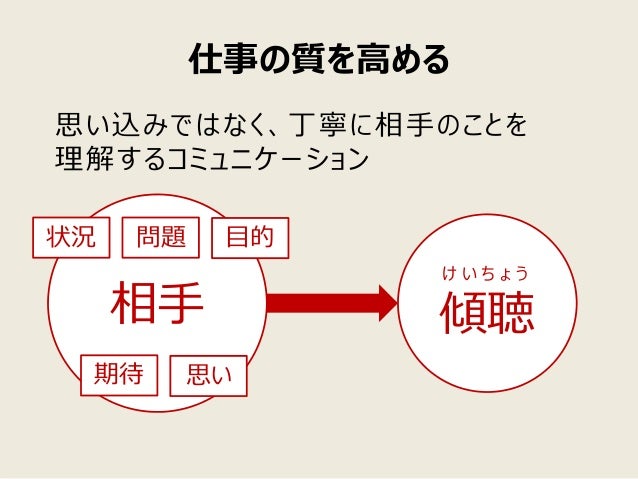 仕事の質を高める

思い込みではなく、丁寧に相手のことを理解するコミュニケーション

状況
問題
目的

相手

期待
思い

けいちょう
傾聴